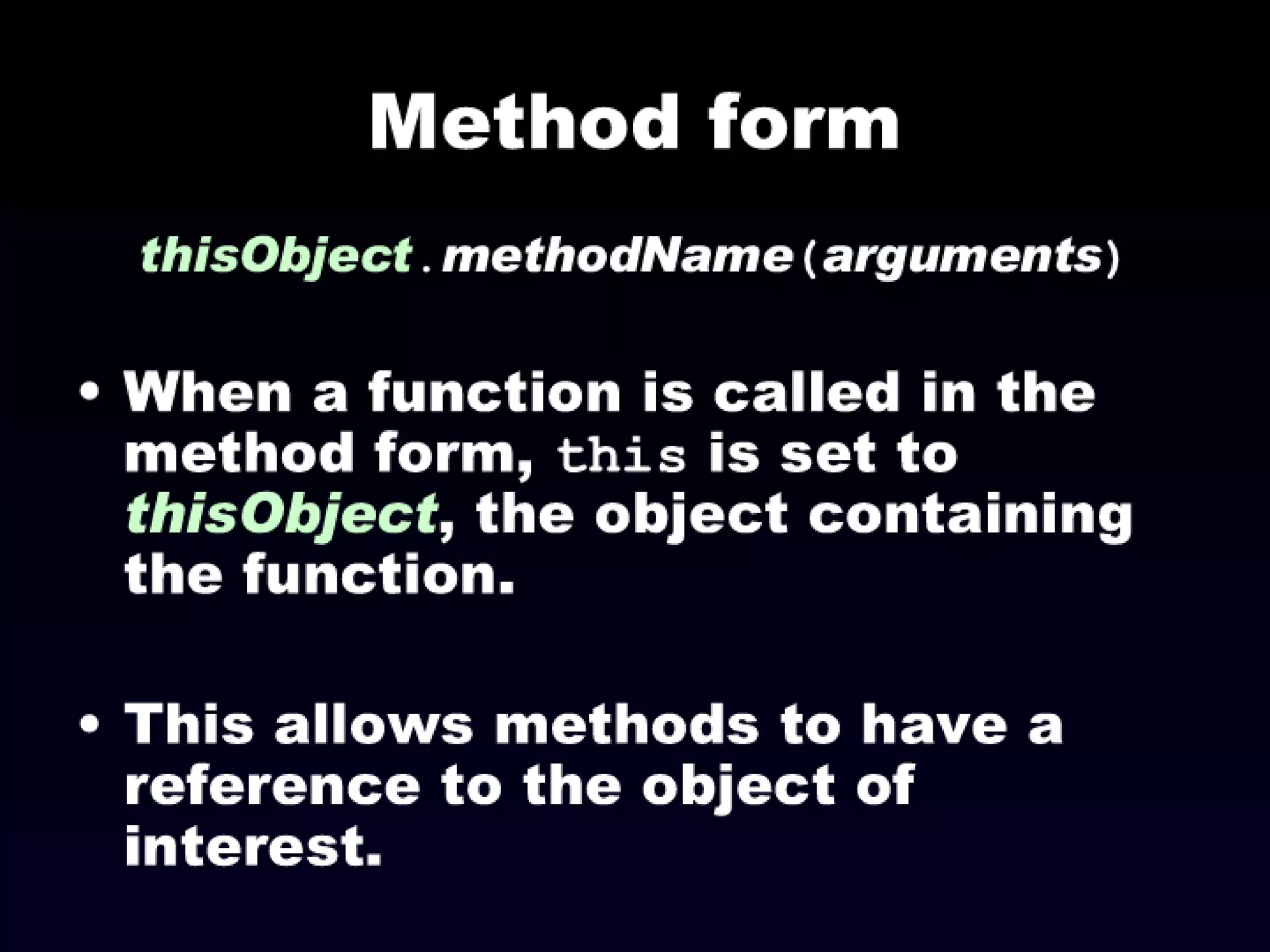 Method form

thisObject.methodName(arguments)

• When a function is called in the method form, this is set to thisObject, the object containing the function.

• This allows methods to have a reference to the object of interest.